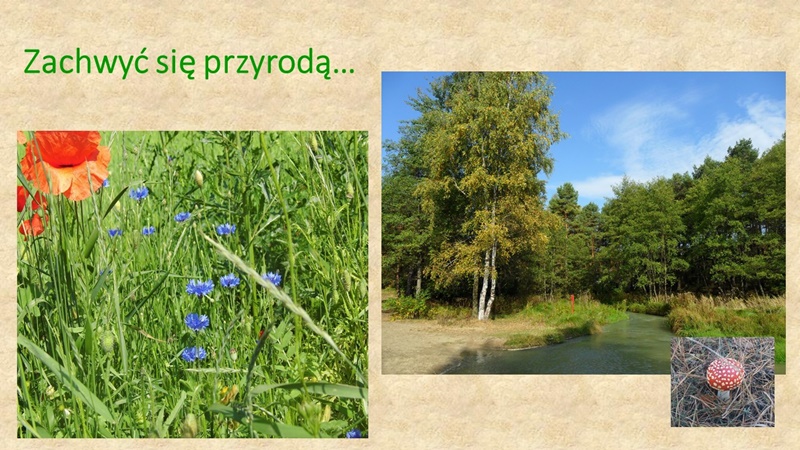 Zachwyć się przyrodą…